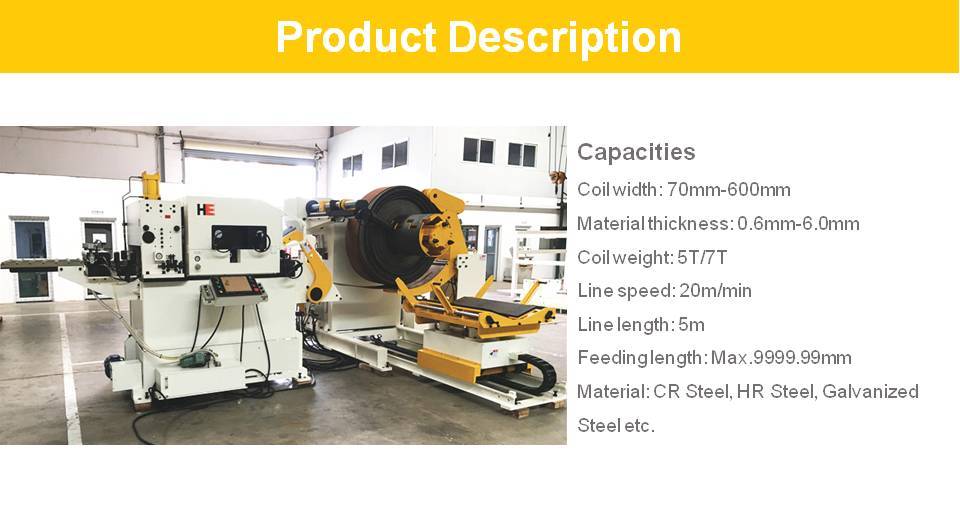 Product Description

HE

Capacities

Coil width: 70mm-600mm

Material thickness: 0.6mm-6.0mm

Coil weight: 5T/7T

Line speed: 20m/min

Line length: 5m

Feeding length: Max.9999.99mm

Material: CR Steel, HR Steel, Galvanized Steel etc.